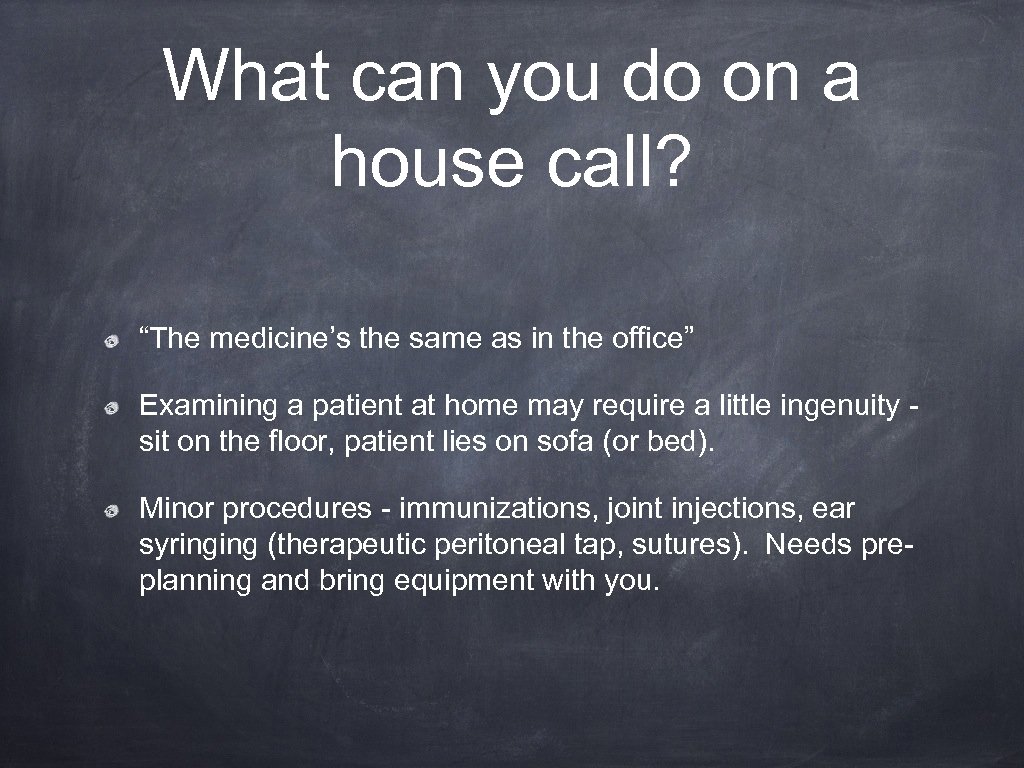 What can you do on a house call?

“The medicine’s the same as in the office”

Examining a patient at home may require a little ingenuity - sit on the floor, patient lies on sofa (or bed).

Minor procedures - immunizations, joint injections, ear syringing (therapeutic peritoneal tap, sutures). Needs pre-planning and bring equipment with you.